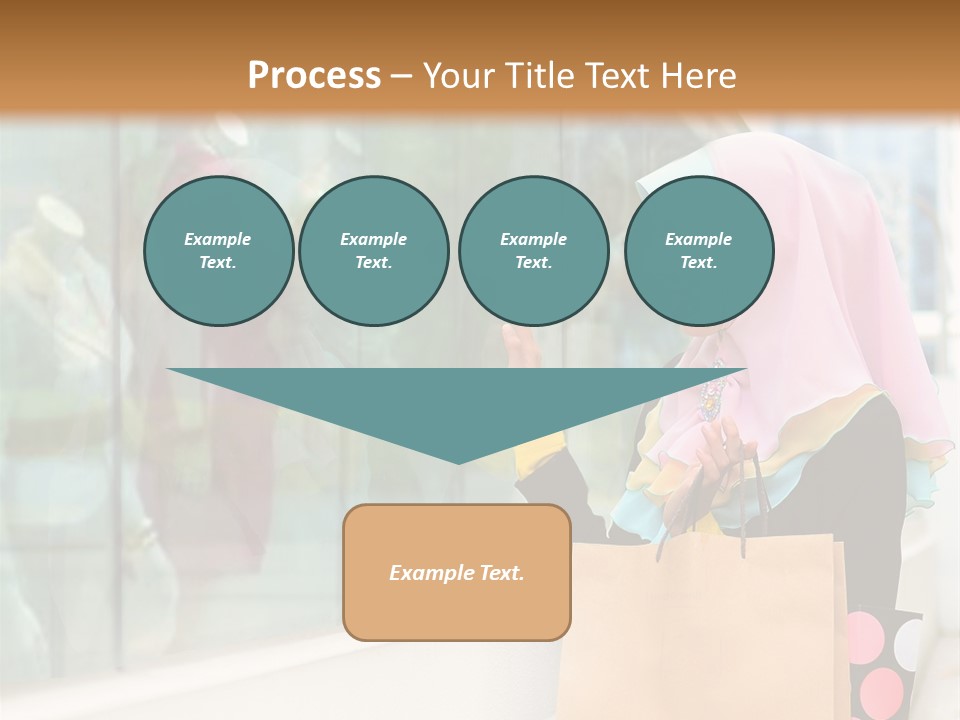 Process – Your Title Text Here

Example Text.

Example Text.

Example Text.

Example Text.

Example Text.